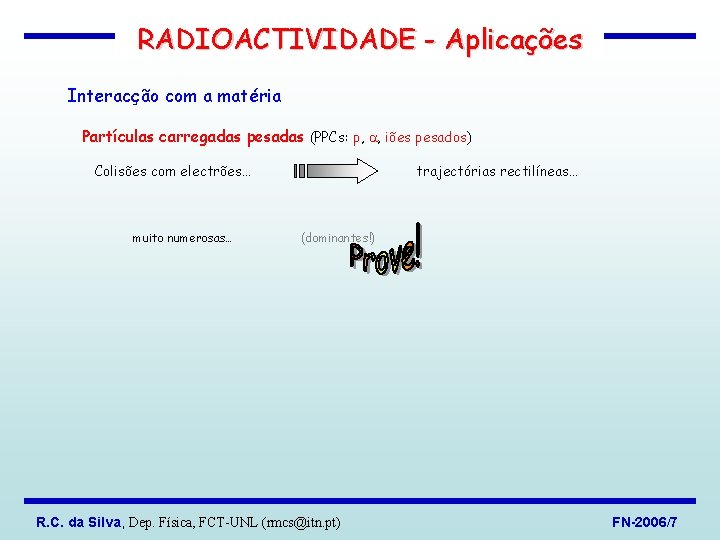 RADIOACTIVIDADE - Aplicações

Interacção com a matéria

Partículas carregadas pesadas (PPCs: p, $\alpha$, iões pesados)

Colisões com electrões... trajectórias rectilíneas...

muito numerosas... (dominantes!)

Prove!

R.C. da Silva, Dep. Física, FCT-UNL (rmcs@itn.pt)

FN-2006/7